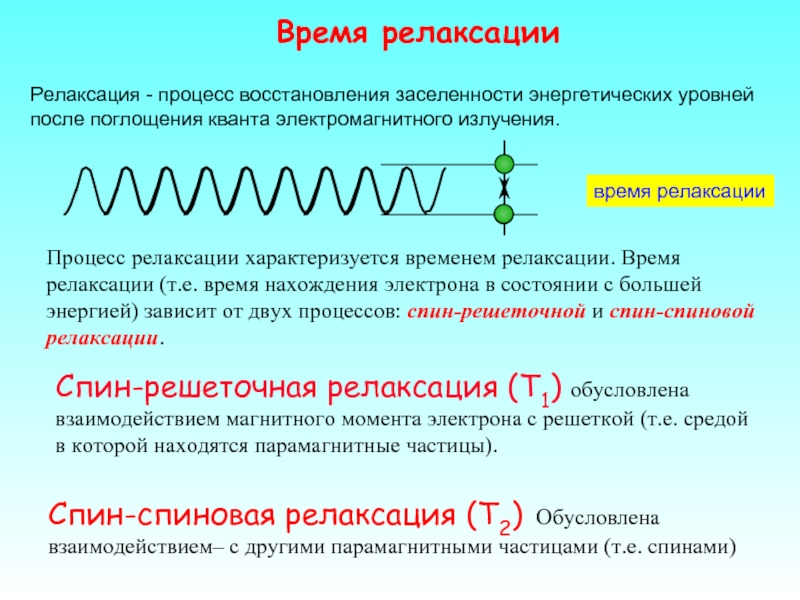 Время релаксации

Релаксация - процесс восстановления заселенности энергетических уровней после поглощения кванта электромагнитного излучения.

время релаксации

Процесс релаксации характеризуется временем релаксации. Время релаксации (т.е. время нахождения электрона в состоянии с большей энергией) зависит от двух процессов: спин-решеточной и спин-спиновой релаксации.

Спин-решеточная релаксация ($T_1$) обусловлена взаимодействием магнитного момента электрона с решеткой (т.е. средой в которой находятся парамагнитные частицы).

Спин-спиновая релаксация ($T_2$) Обусловлена взаимодействием– с другими парамагнитными частицами (т.е. спинами)